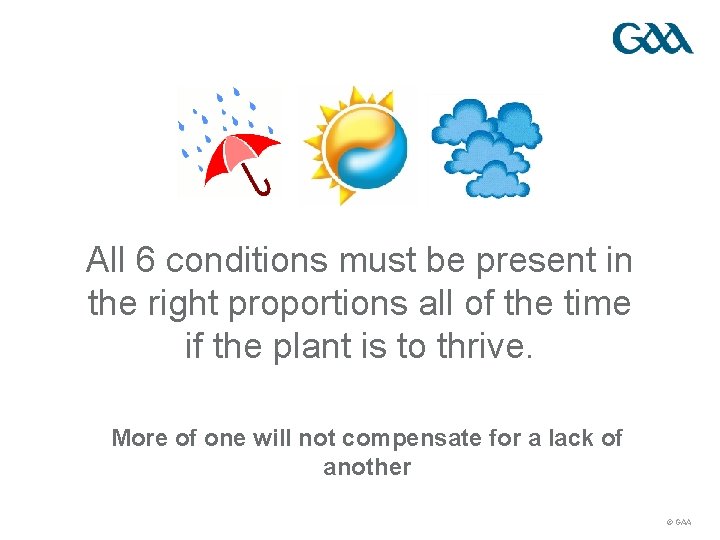 GAA

All 6 conditions must be present in the right proportions all of the time if the plant is to thrive.

More of one will not compensate for a lack of another

© GAA